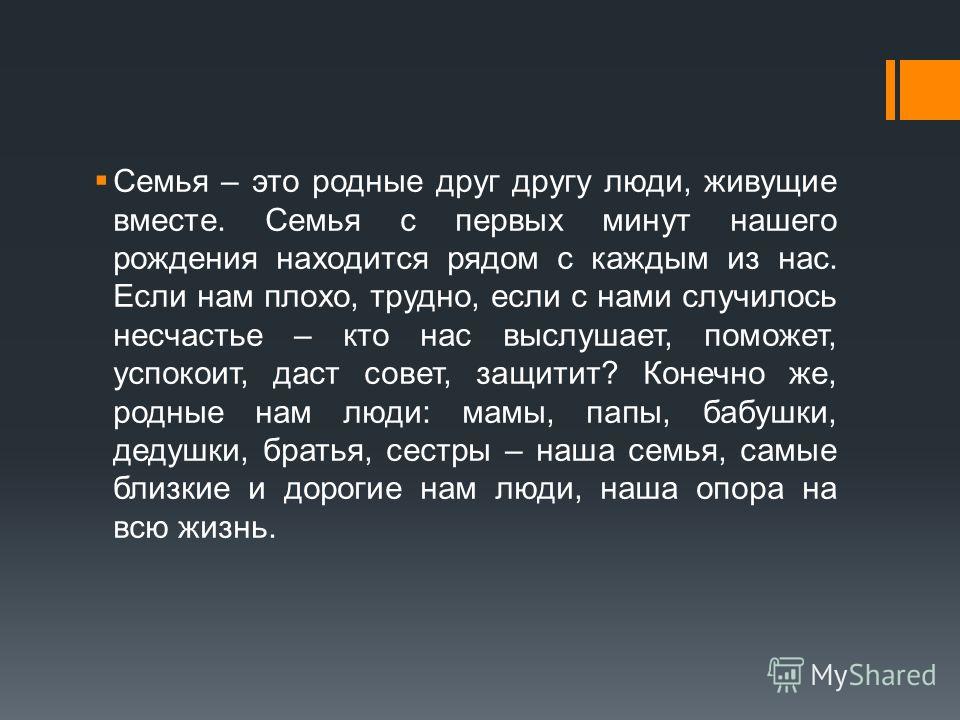 Семья – это родные друг другу люди, живущие вместе. Семья с первых минут нашего рождения находится рядом с каждым из нас. Если нам плохо, трудно, если с нами случилось несчастье – кто нас выслушает, поможет, успокоит, даст совет, защитит? Конечно же, родные нам люди: мамы, папы, бабушки, дедушки, братья, сестры – наша семья, самые близкие и дорогие нам люди, наша опора на всю жизнь.

MyShared